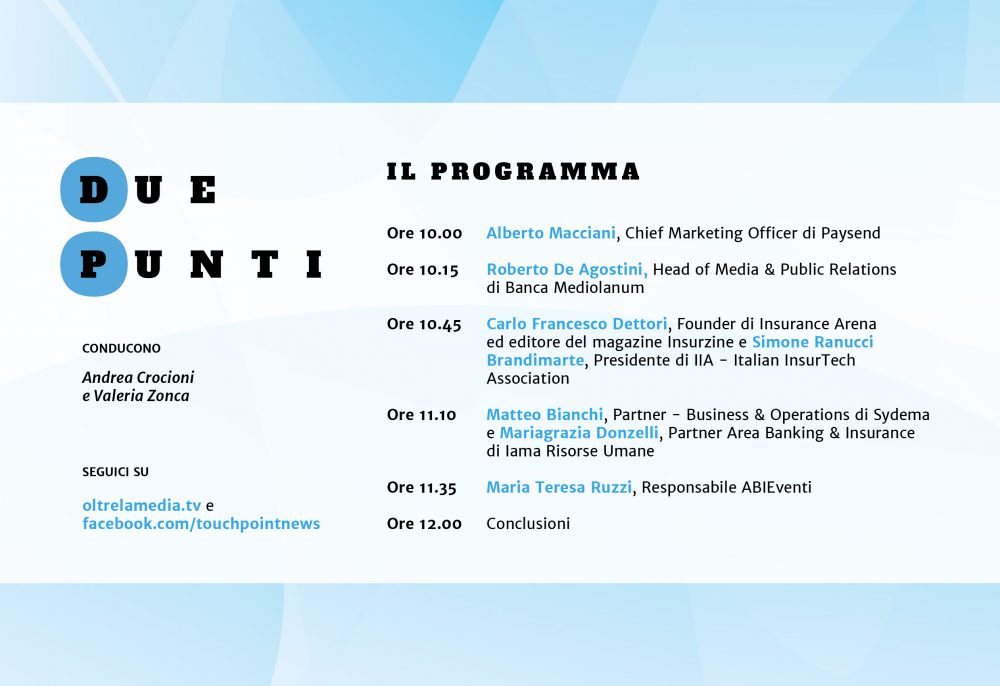 DUE
PUNTI

CONDUCONO

Andrea Crocioni
e Valeria Zonca

SEGUICI SU

oltrelamedia.tv e
facebook.com/touchpointnews

IL PROGRAMMA

Ore 10.00 Alberto Macciani, Chief Marketing Officer di Paysend

Ore 10.15 Roberto De Agostini, Head of Media & Public Relations di Banca Mediolanum

Ore 10.45 Carlo Francesco Dettori, Founder di Insurance Arena ed editore del magazine Insurzine e Simone Ranucci Brandimarte, Presidente di IIA - Italian InsurTech Association

Ore 11.10 Matteo Bianchi, Partner - Business & Operations di Sydema e Mariagrazia Donzelli, Partner Area Banking & Insurance di Iama Risorse Umane

Ore 11.35 Maria Teresa Ruzzi, Responsabile ABIEventi

Ore 12.00 Conclusioni